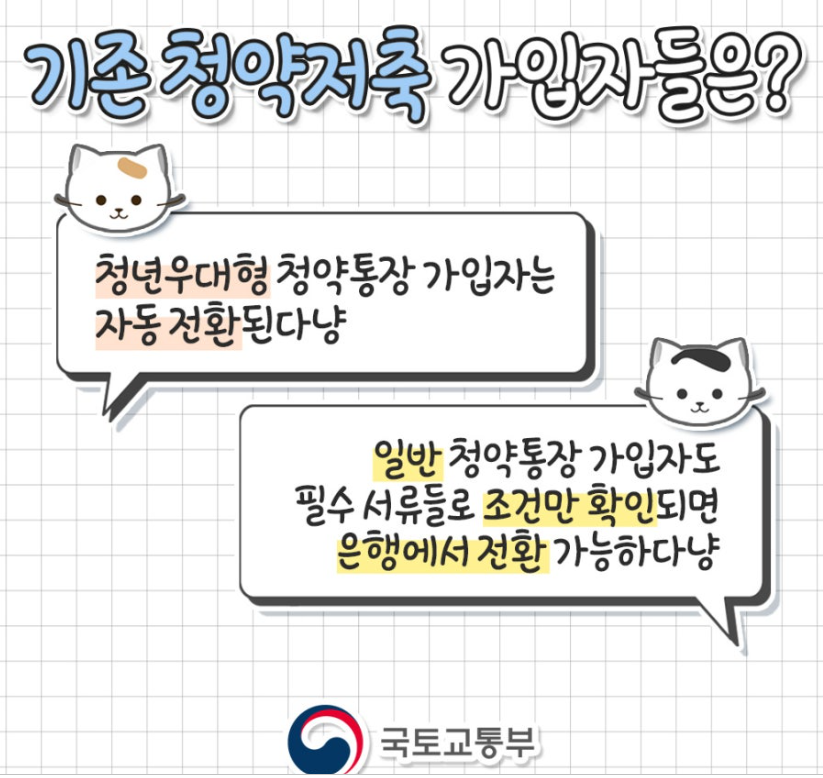 기존 청약저축 가입자들은?

청년우대형 청약통장 가입자는
자동 전환된다냥

일반 청약통장 가입자도
필수 서류들로 조건만 확인되면
은행에서 전환 가능하다냥

국토교통부